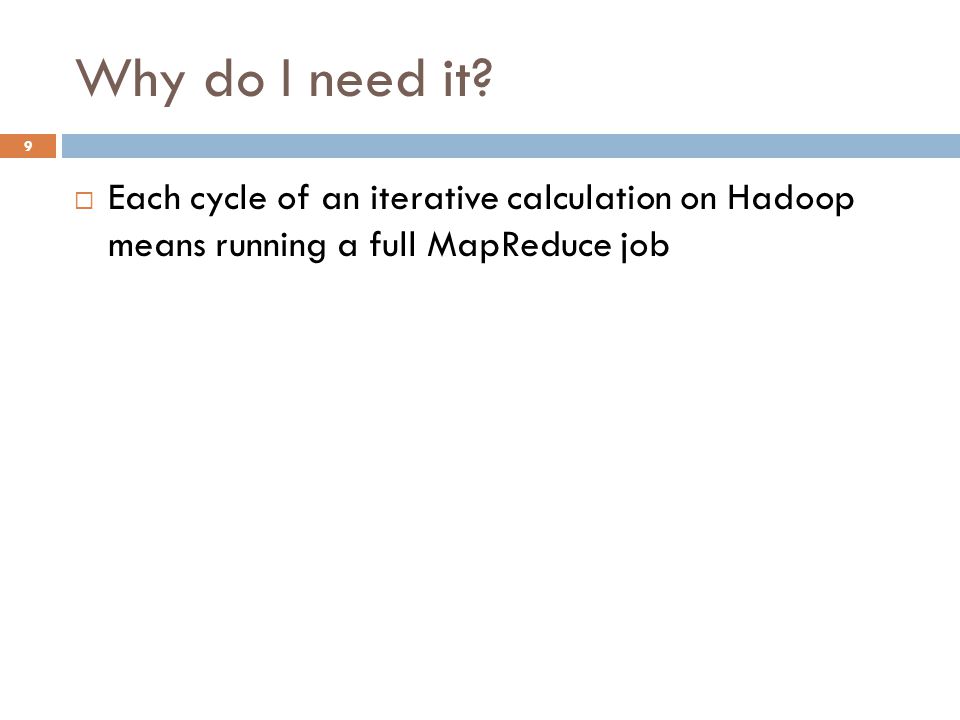 Why do I need it?

9

Each cycle of an iterative calculation on Hadoop means running a full MapReduce job